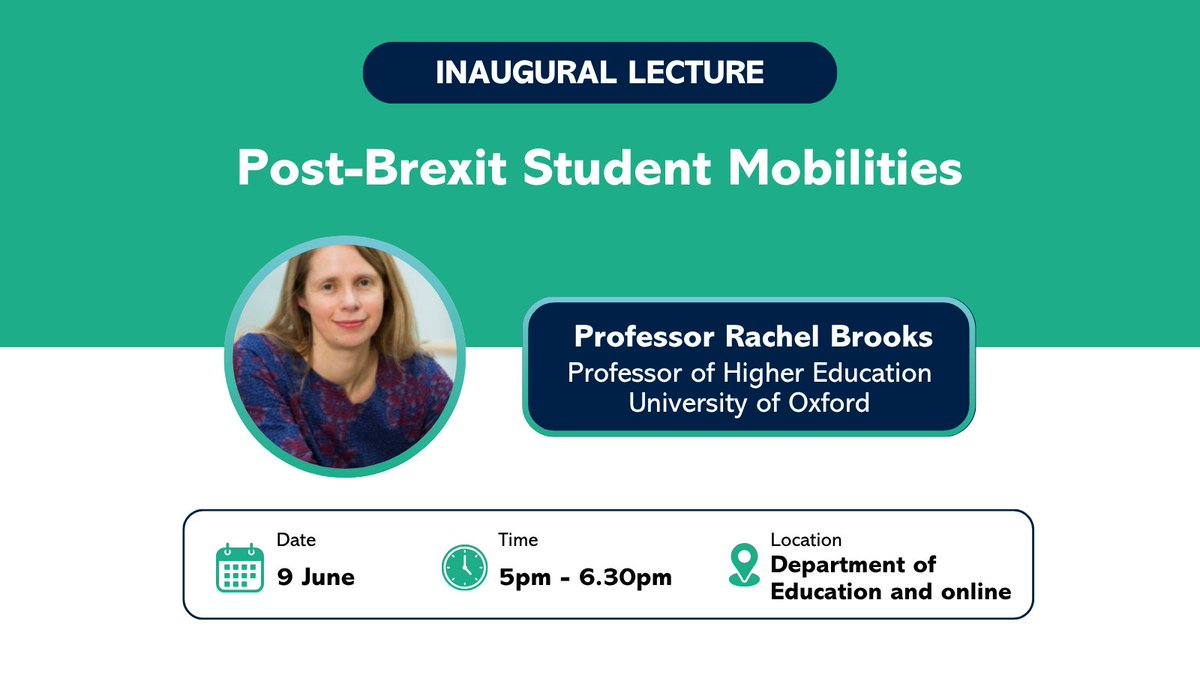 INAUGURAL LECTURE

Post-Brexit Student Mobilities

Professor Rachel Brooks
Professor of Higher Education
University of Oxford

Date
9 June

Time
5pm - 6.30pm

Location
Department of Education and online